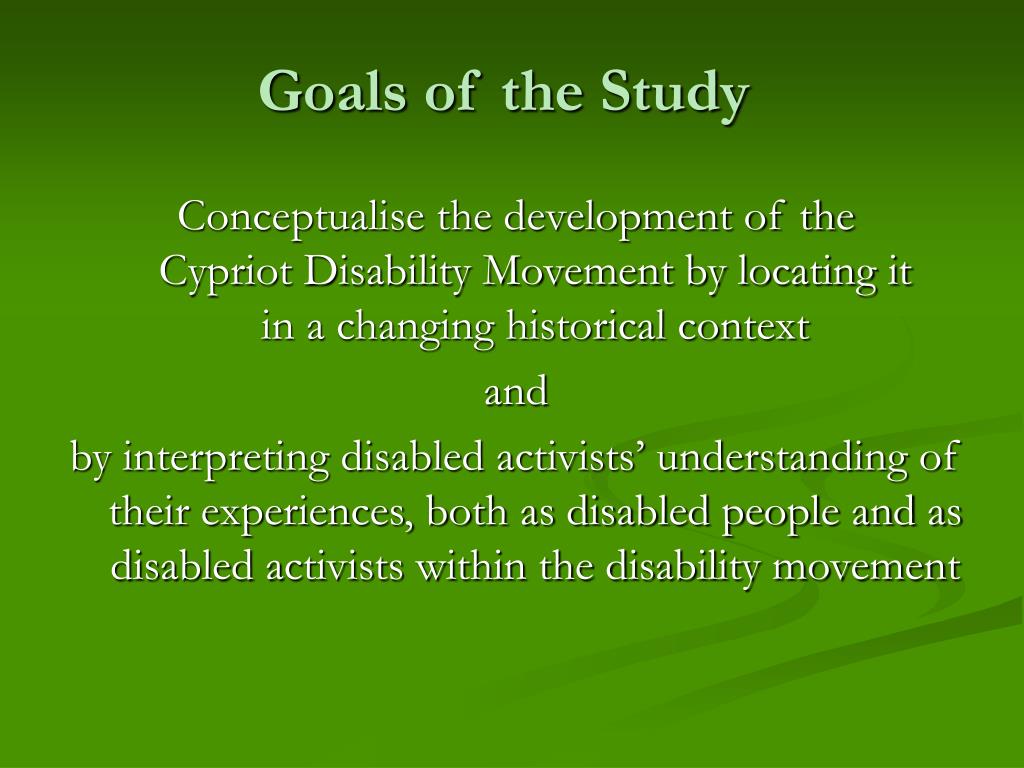 Goals of the Study

Conceptualise the development of the Cypriot Disability Movement by locating it in a changing historical context

and

by interpreting disabled activists’ understanding of their experiences, both as disabled people and as disabled activists within the disability movement